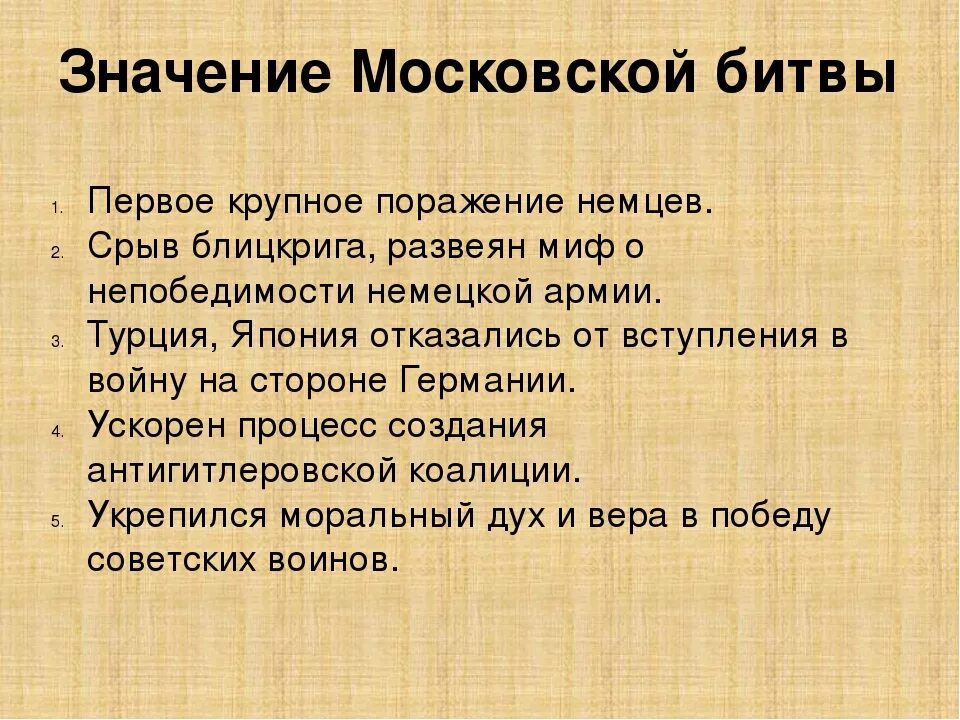 Значение Московской битвы

1. Первое крупное поражение немцев.
2. Срыв блицкрига, развеян миф о непобедимости немецкой армии.
3. Турция, Япония отказались от вступления в войну на стороне Германии.
4. Ускорен процесс создания антигитлеровской коалиции.
5. Укрепился моральный дух и вера в победу советских воинов.